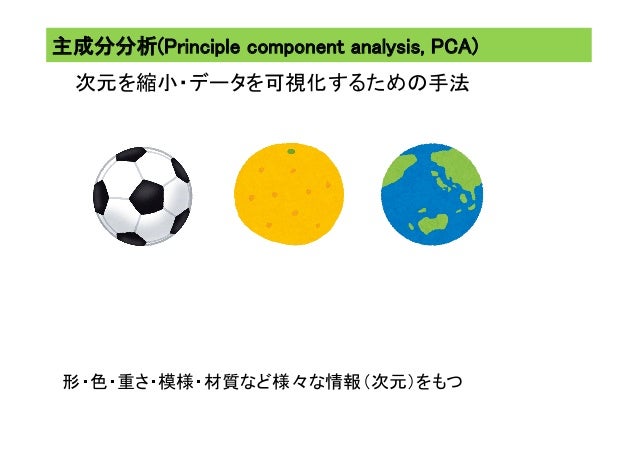 主成分分析(Principle component analysis, PCA)

次元を縮小・データを可視化するための手法

形・色・重さ・模様・材質など様々な情報（次元）をもつ